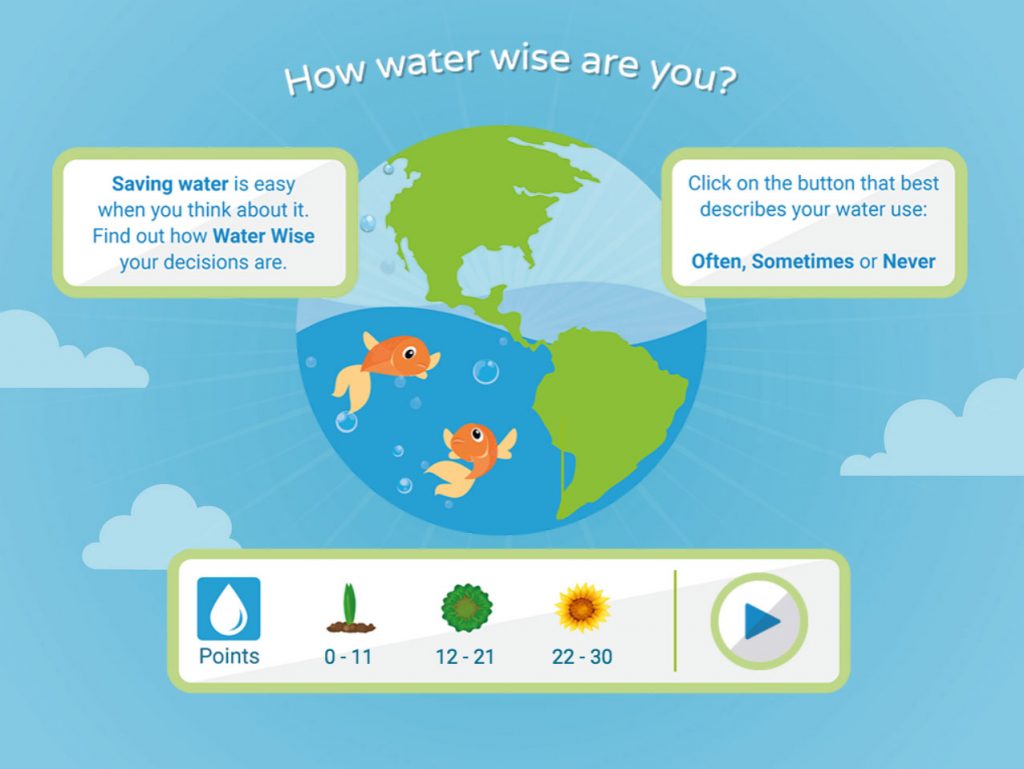 How water wise are you?

Saving water is easy when you think about it. Find out how Water Wise your decisions are.

Click on the button that best describes your water use:

Often, Sometimes or Never

Points

0 - 11

12 - 21

22 - 30